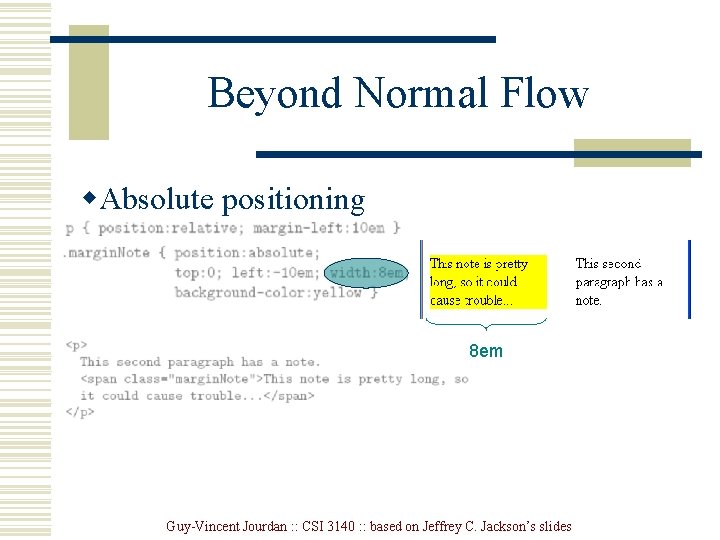 Beyond Normal Flow

◆Absolute positioning

p { position:relative; margin-left:10em }

.marginNote { position:absolute;
top:0; left:-10em; width:8em;
background-color:yellow }

This note is pretty long, so it could cause trouble...

This second paragraph has a note.

8em

<p>
This second paragraph has a note.
<span class="marginNote">This note is pretty long, so it could cause trouble...</span>
</p>

Guy-Vincent Jourdan :: CSI 3140 :: based on Jeffrey C. Jackson's slides